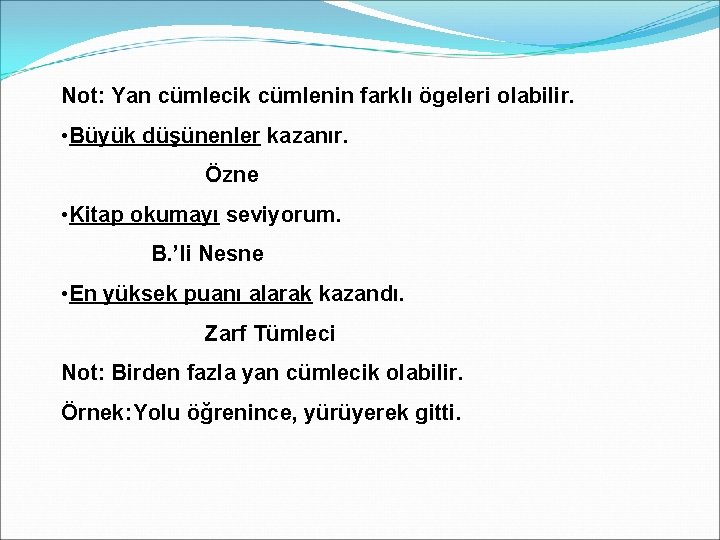 Not: Yan cümlecik cümlenin farklı ögeleri olabilir.

•Büyük düşünenler kazanır.

Özne

•Kitap okumayı seviyorum.

B.'li Nesne

•En yüksek puanı alarak kazandı.

Zarf Tümleci

Not: Birden fazla yan cümlecik olabilir.

Örnek:Yolu öğrenince, yürüyerek gitti.